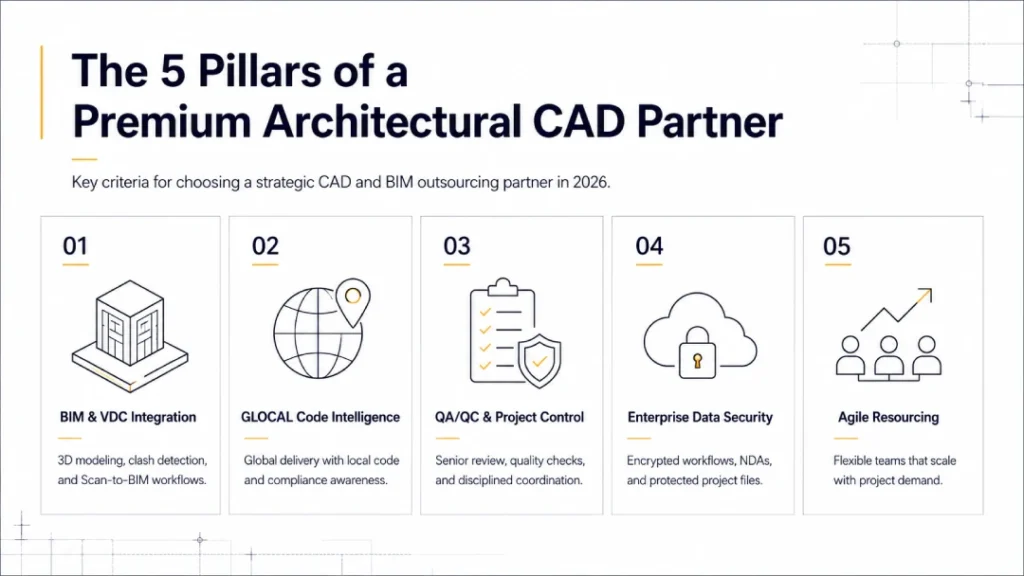 The 5 Pillars of a Premium Architectural CAD Partner

Key criteria for choosing a strategic CAD and BIM outsourcing partner in 2026.

01

BIM & VDC Integration

3D modeling, clash detection, and Scan-to-BIM workflows.

02

GLOCAL Code Intelligence

Global delivery with local code and compliance awareness.

03

QA/QC & Project Control

Senior review, quality checks, and disciplined coordination.

04

Enterprise Data Security

Encrypted workflows, NDAs, and protected project files.

05

Agile Resourcing

Flexible teams that scale with project demand.